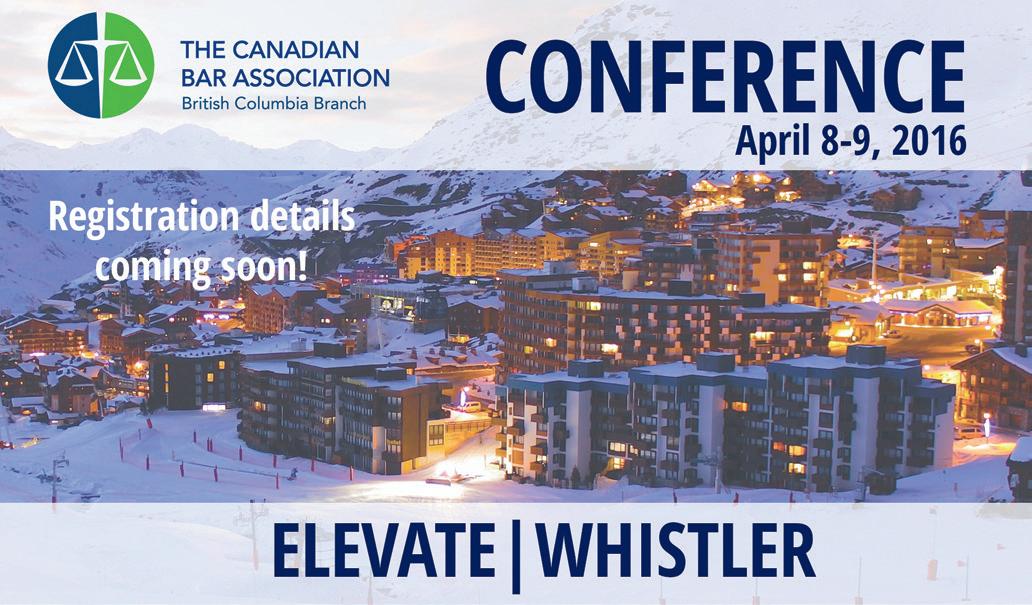 THE CANADIAN BAR ASSOCIATION
British Columbia Branch

CONFERENCE
April 8-9, 2016

Registration details coming soon!

ELEVATE | WHISTLER